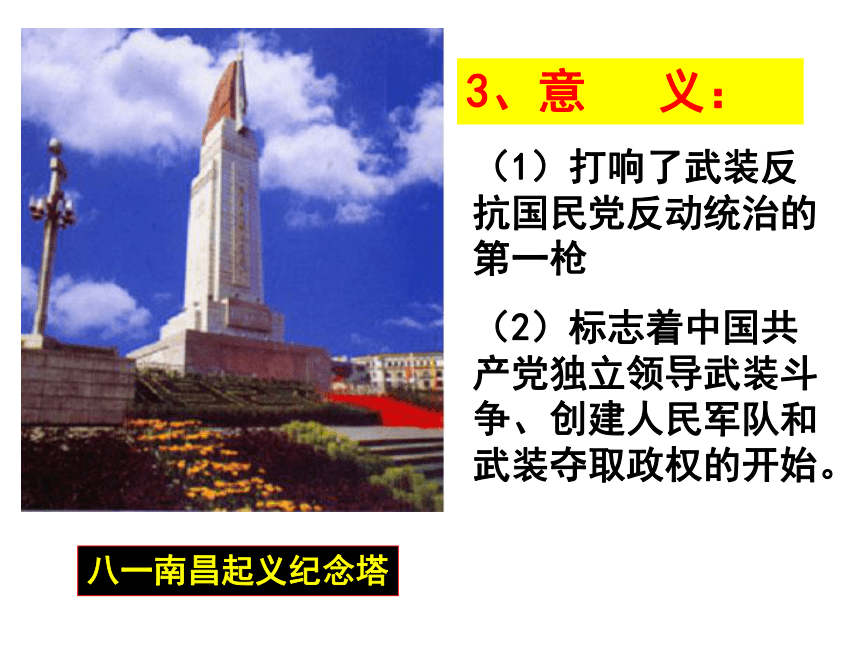 3、意　义：

（1）打响了武装反抗国民党反动统治的第一枪

（2）标志着中国共产党独立领导武装斗争、创建人民军队和武装夺取政权的开始。

八一南昌起义纪念塔